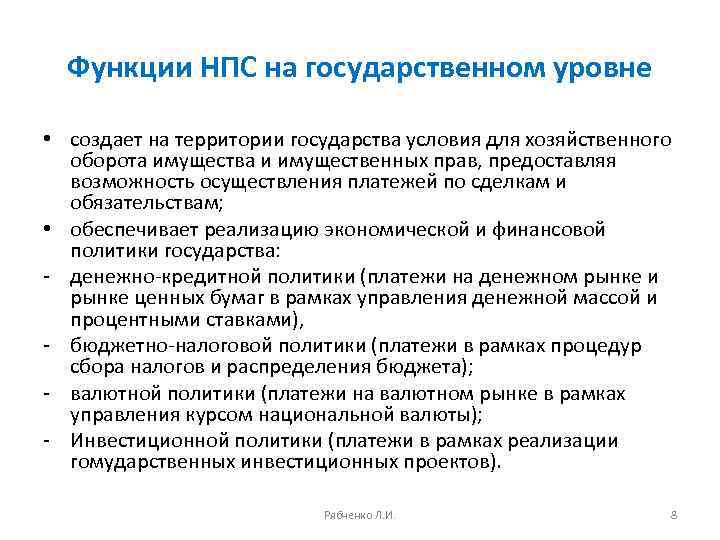 Функции НПС на государственном уровне

• создает на территории государства условия для хозяйственного оборота имущества и имущественных прав, предоставляя возможность осуществления платежей по сделкам и обязательствам;
• обеспечивает реализацию экономической и финансовой политики государства:
- денежно-кредитной политики (платежи на денежном рынке и рынке ценных бумаг в рамках управления денежной массой и процентными ставками),
- бюджетно-налоговой политики (платежи в рамках процедур сбора налогов и распределения бюджета);
- валютной политики (платежи на валютном рынке в рамках управления курсом национальной валюты);
- Инвестиционной политики (платежи в рамках реализации гомударственных инвестиционных проектов).

Рябченко Л.И.

8